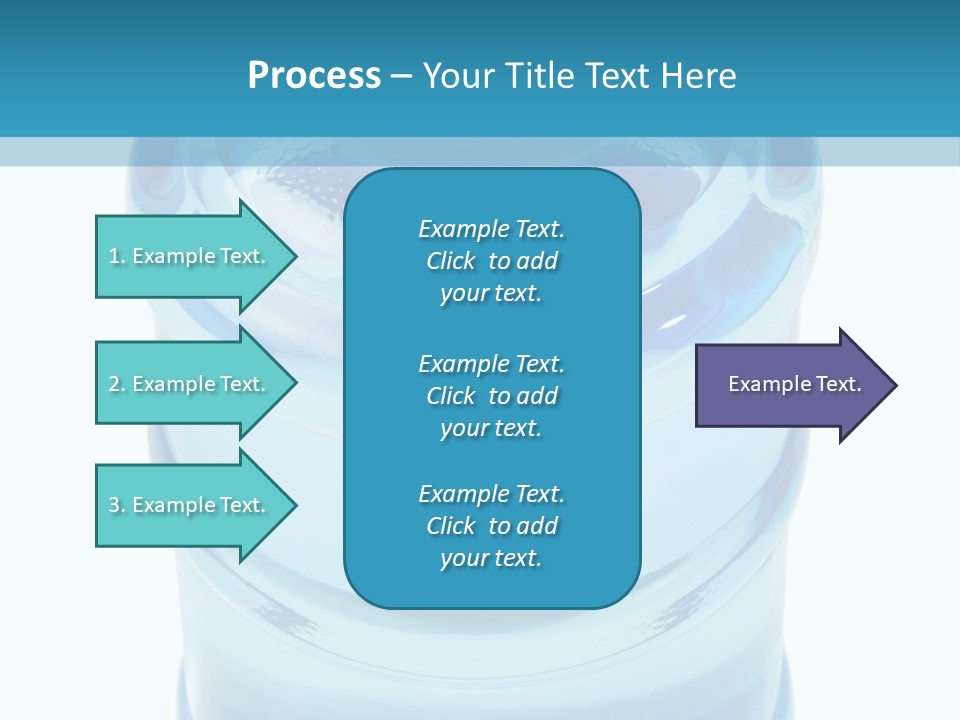 Process – Your Title Text Here

1. Example Text.

2. Example Text.

3. Example Text.

Example Text. Click to add your text.

Example Text. Click to add your text.

Example Text. Click to add your text.

Example Text.